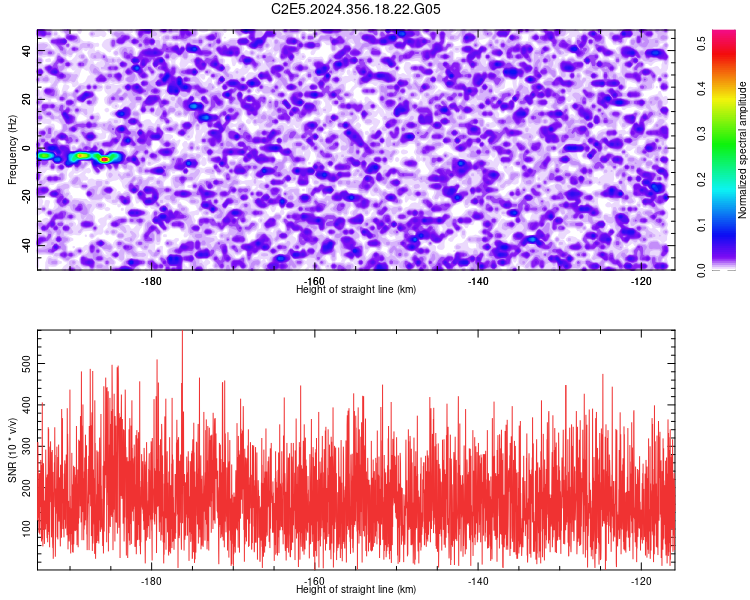 C2E5.2024.356.18.22.G05

Frequency (Hz)
40
20
0
-20
-40
-180
-160
-140
-120
Height of straight line (km)

Normalized spectral amplitude
0.0
0.1
0.2
0.3
0.4
0.5

SNR (10 * v/v)
500
400
300
200
100
-180
-160
-140
-120
Height of straight line (km)